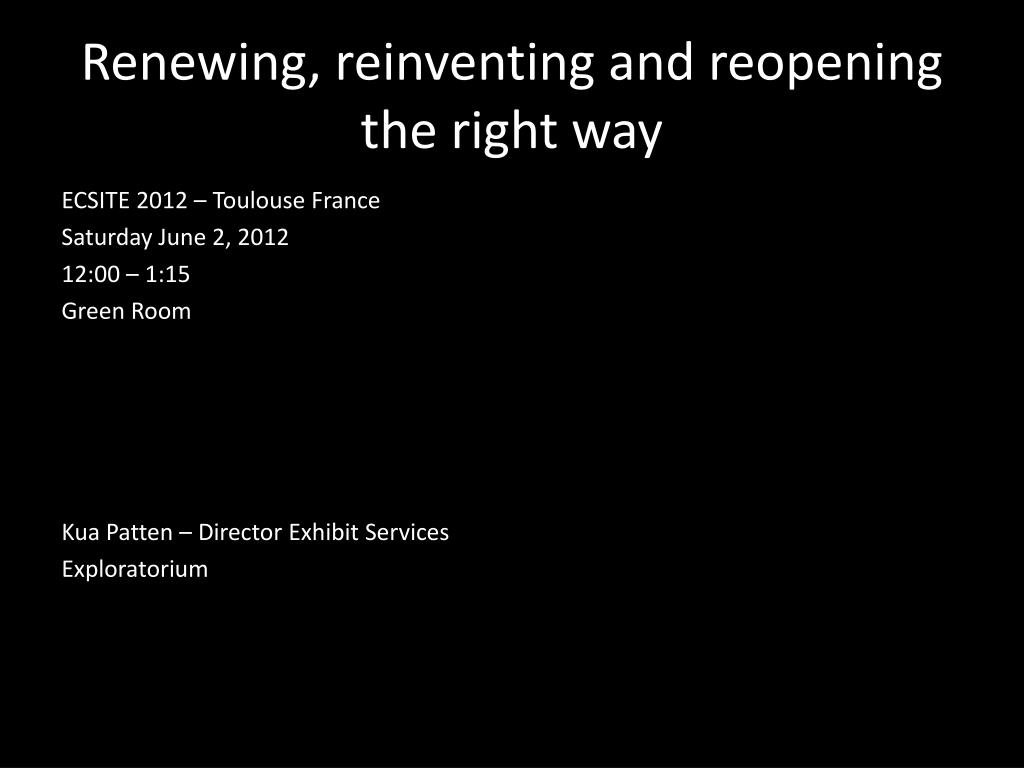 Renewing, reinventing and reopening the right way

ECSITE 2012 – Toulouse France
Saturday June 2, 2012
12:00 – 1:15
Green Room

Kua Patten – Director Exhibit Services
Exploratorium